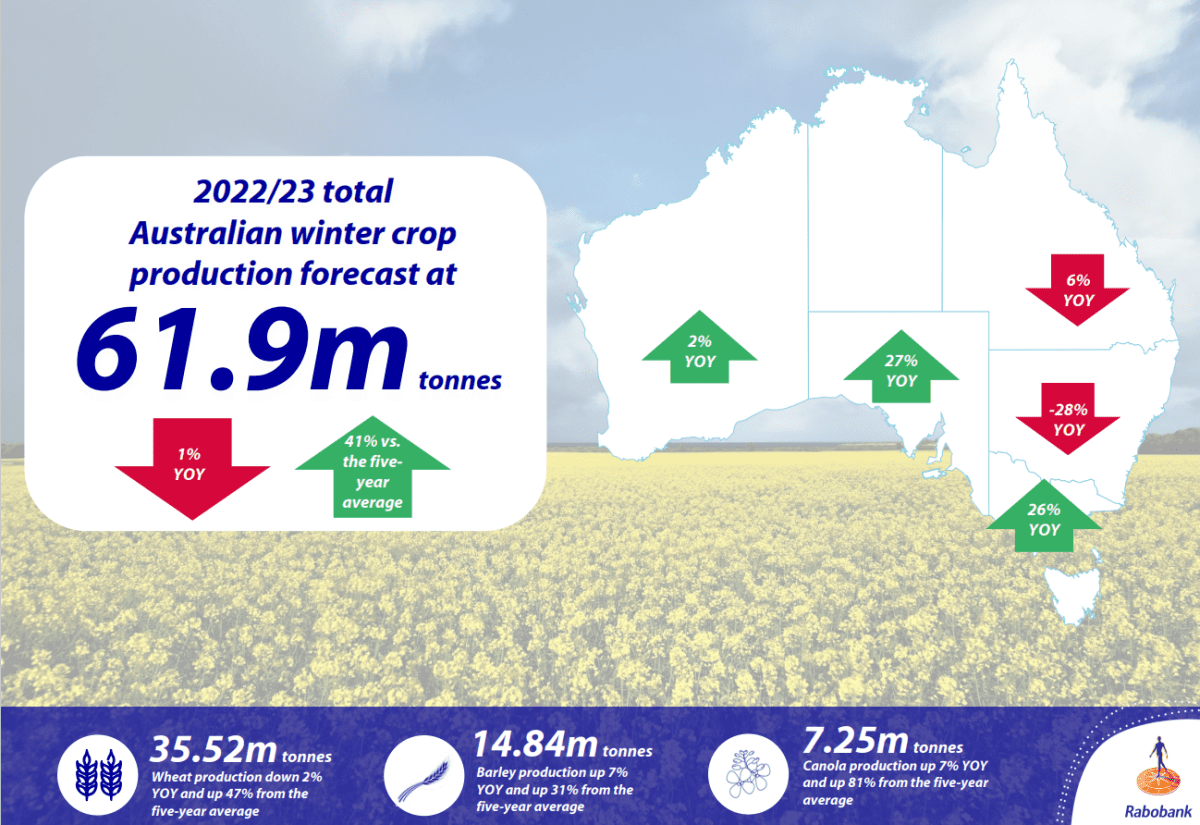 2022/23 total Australian winter crop production forecast at

61.9m tonnes

1% YOY

41% vs. the five-year average

2% YOY

27% YOY

6% YOY

-28% YOY

26% YOY

35.52m tonnes
Wheat production down 2% YOY and up 47% from the five-year average

14.84m tonnes
Barley production up 7% YOY and up 31% from the five-year average

7.25m tonnes
Canola production up 7% YOY and up 81% from the five-year average

Rabobank